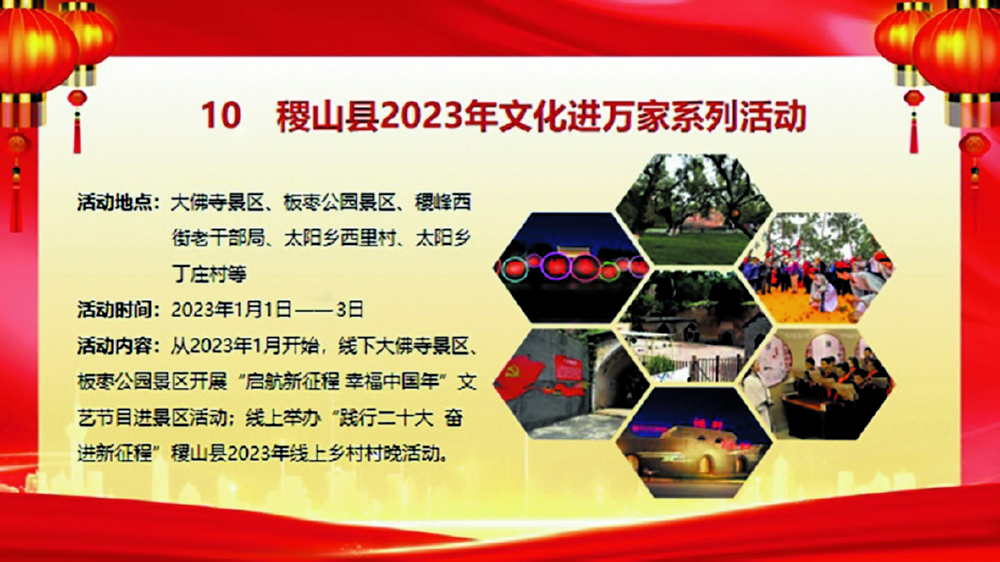 10　稷山县2023年文化进万家系列活动

活动地点：大佛寺景区、板枣公园景区、稷峰西街老干部局、太阳乡西里村、太阳乡丁庄村等

活动时间：2023年1月1日——3日

活动内容：从2023年1月开始，线下大佛寺景区、板枣公园景区开展“启航新征程 幸福中国年”文艺节目进景区活动；线上举办“践行二十大 奋进新征程”稷山县2023年线上乡村村晚活动。